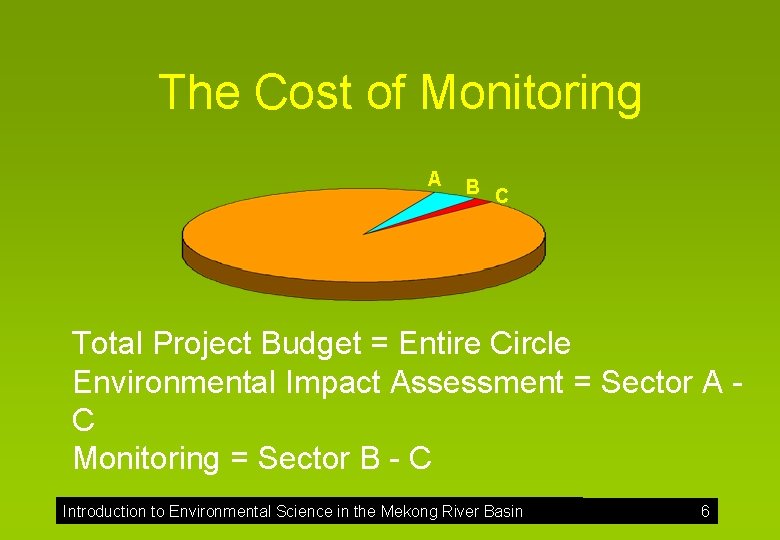 The Cost of Monitoring

A B C

Total Project Budget = Entire Circle
Environmental Impact Assessment = Sector A - C
Monitoring = Sector B - C

Introduction to Environmental Science in the Mekong River Basin 6